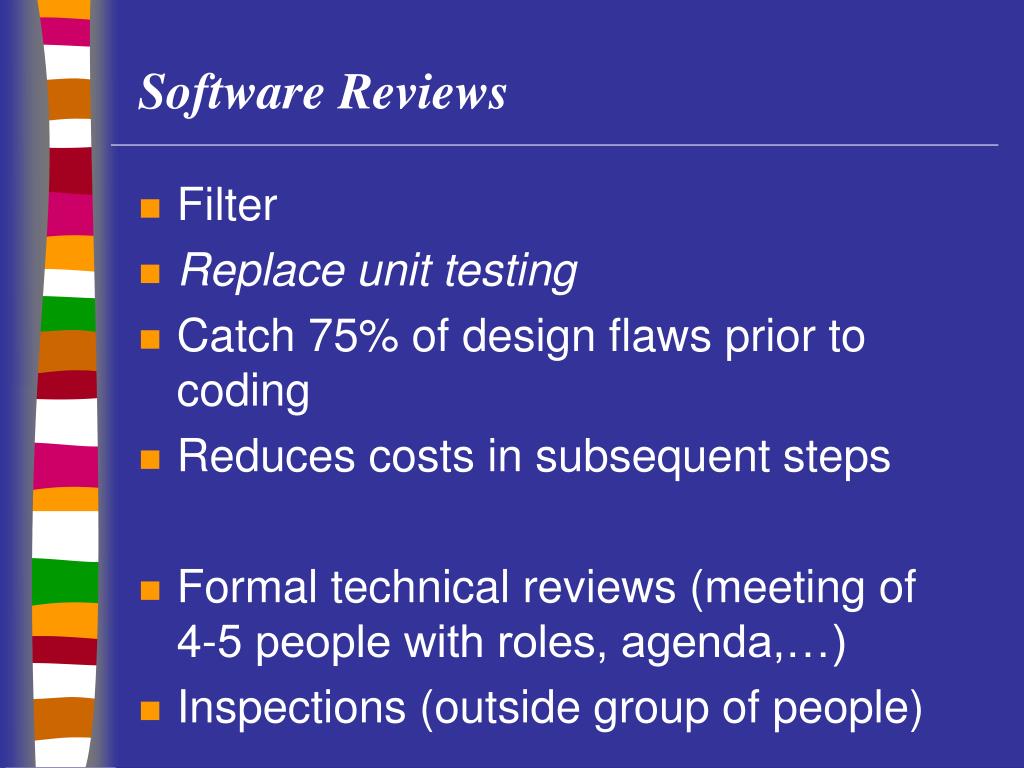 Software Reviews

- Filter
- Replace unit testing
- Catch 75% of design flaws prior to coding
- Reduces costs in subsequent steps

- Formal technical reviews (meeting of 4-5 people with roles, agenda,…)
- Inspections (outside group of people)